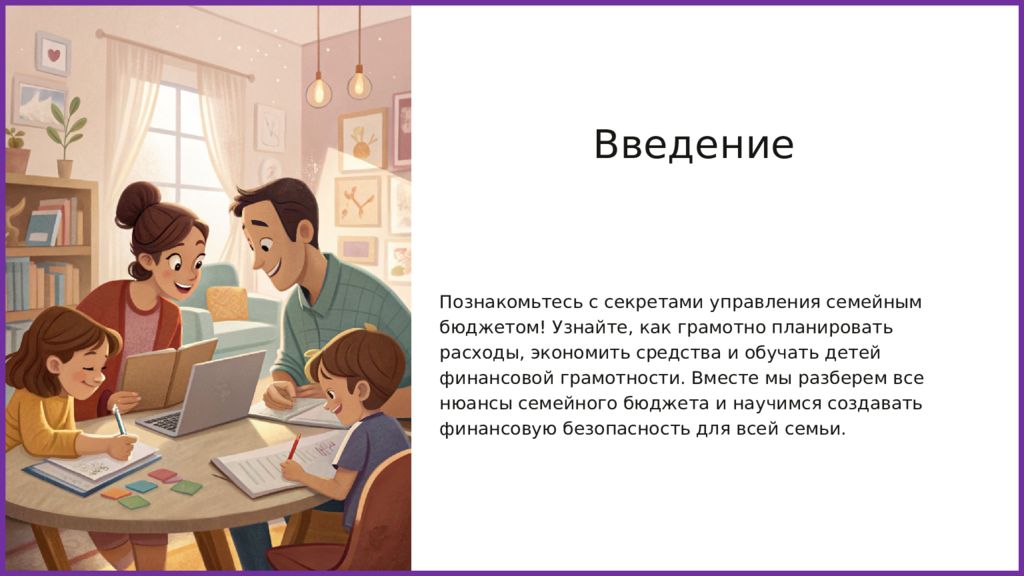 Введение

Познакомьтесь с секретами управления семейным бюджетом! Узнайте, как грамотно планировать расходы, экономить средства и обучать детей финансовой грамотности. Вместе мы разберем все нюансы семейного бюджета и научимся создавать финансовую безопасность для всей семьи.